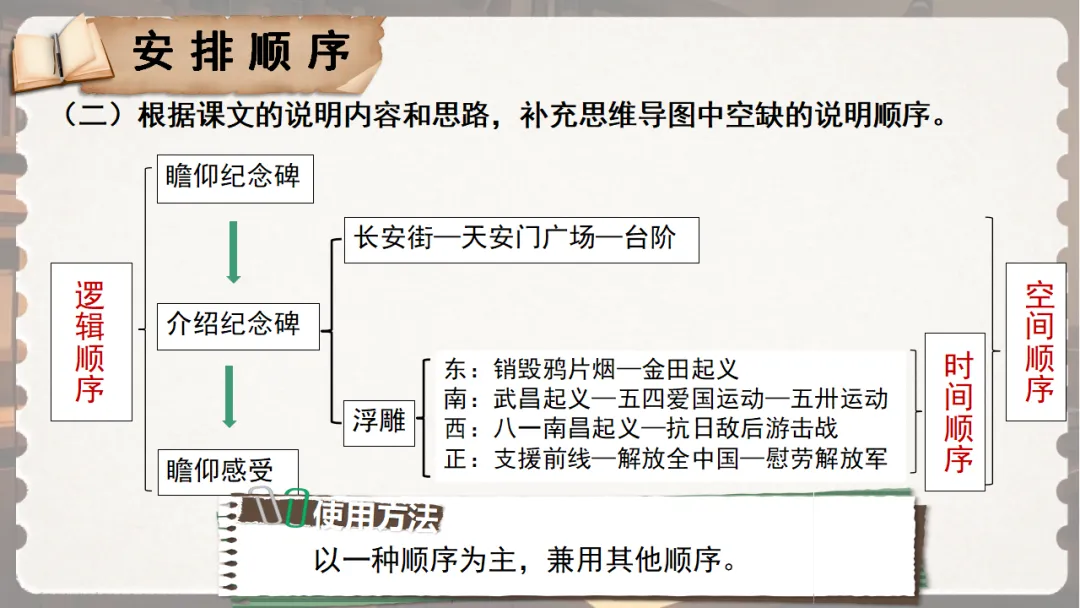 安排顺序

（二）根据课文的说明内容和思路，补充思维导图中空缺的说明顺序。

逻辑顺序

瞻仰纪念碑

介绍纪念碑

瞻仰感受

长安街—天安门广场—台阶

浮雕

东：销毁鸦片烟—金田起义
南：武昌起义—五四爱国运动—五卅运动
西：八一南昌起义—抗日敌后游击战
正：支援前线—解放全中国—慰劳解放军

时间顺序

空间顺序

使用方法

以一种顺序为主，兼用其他顺序。